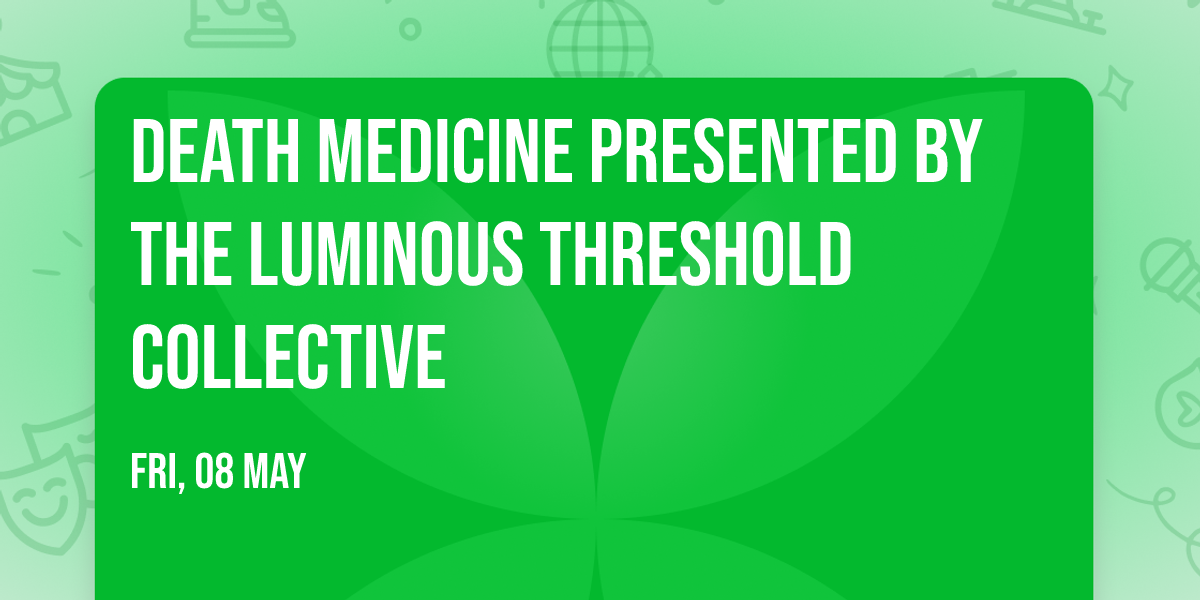 DEATH MEDICINE PRESENTED BY THE LUMINOUS THRESHOLD COLLECTIVE

FRI, 08 MAY